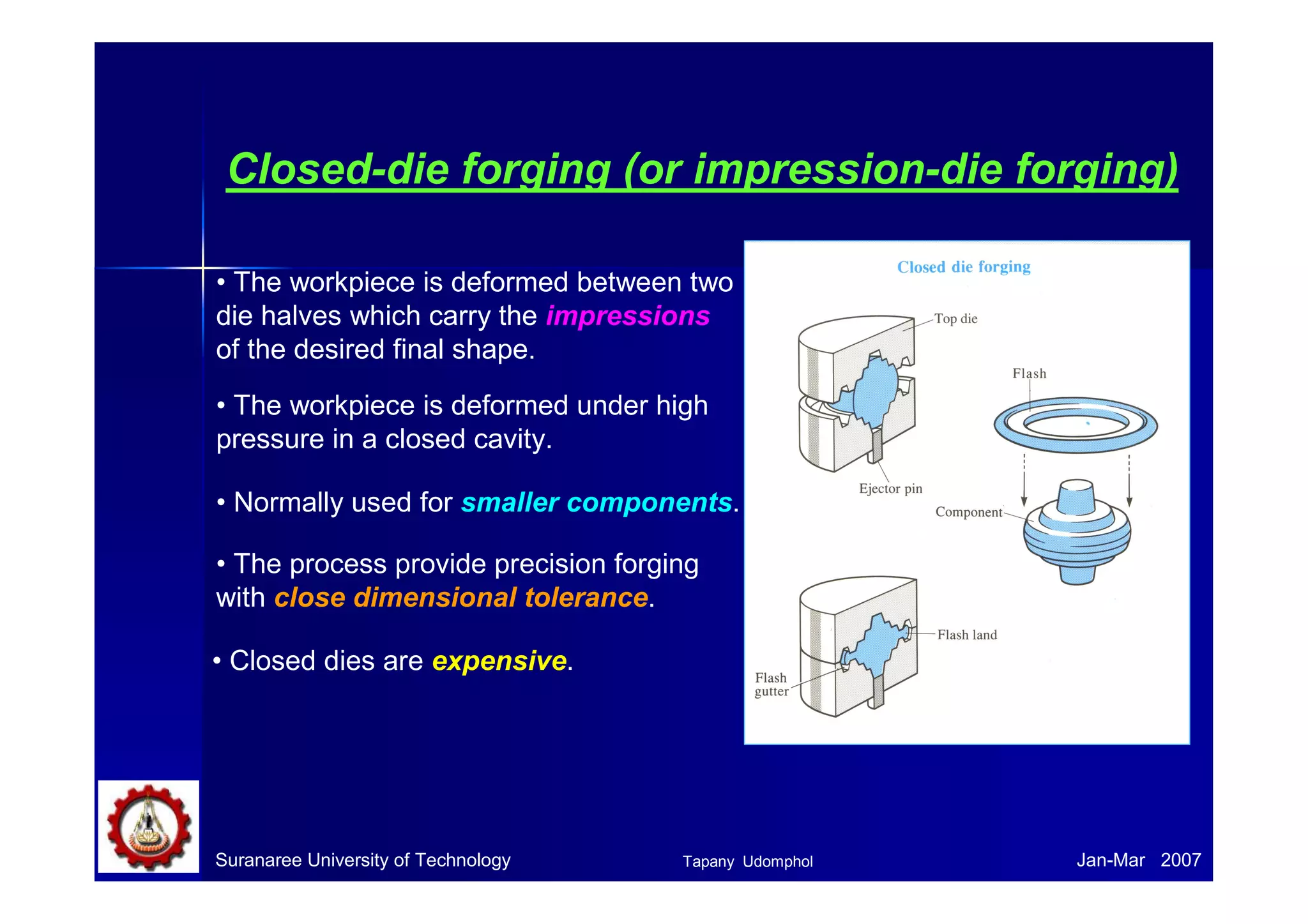 Closed-die forging (or impression-die forging)

• The workpiece is deformed between two die halves which carry the impressions of the desired final shape.

• The workpiece is deformed under high pressure in a closed cavity.

• Normally used for smaller components.

• The process provide precision forging with close dimensional tolerance.

• Closed dies are expensive.

Closed die forging

Top die

Flash

Ejector pin

Component

Flash land

Flash gutter

Suranaree University of Technology

Tapany Udomphol

Jan-Mar 2007